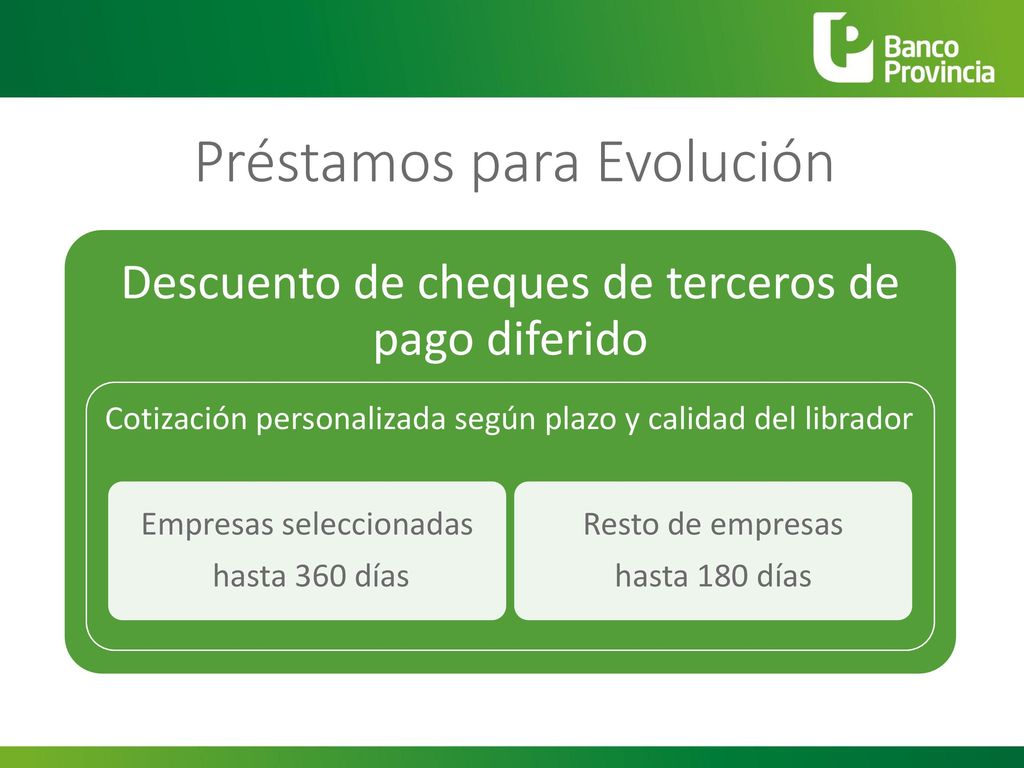 Banco Provincia

Préstamos para Evolución

Descuento de cheques de terceros de pago diferido

Cotización personalizada según plazo y calidad del librador

Empresas seleccionadas
hasta 360 días

Resto de empresas
hasta 180 días